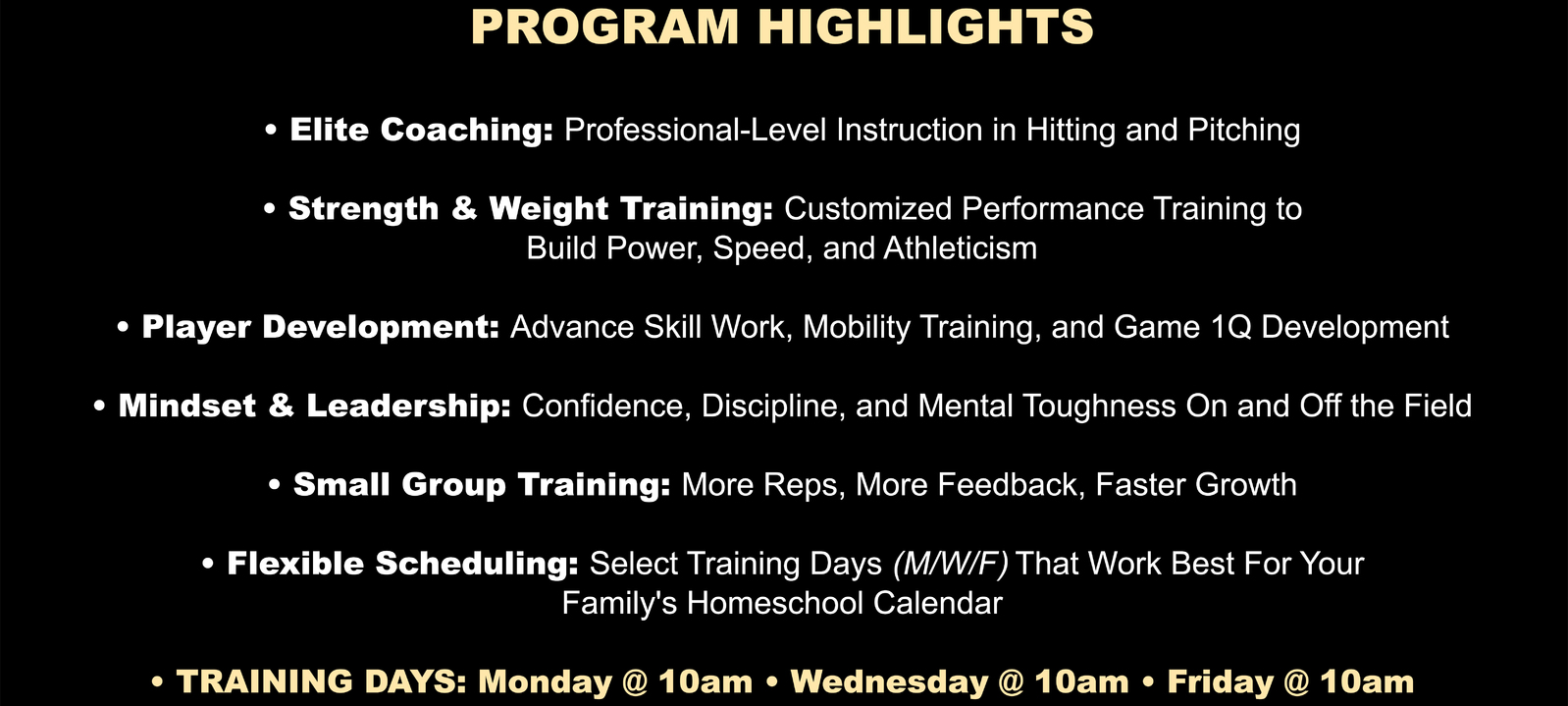 PROGRAM HIGHLIGHTS

• Elite Coaching: Professional-Level Instruction in Hitting and Pitching

• Strength & Weight Training: Customized Performance Training to Build Power, Speed, and Athleticism

• Player Development: Advance Skill Work, Mobility Training, and Game 1Q Development

• Mindset & Leadership: Confidence, Discipline, and Mental Toughness On and Off the Field

• Small Group Training: More Reps, More Feedback, Faster Growth

• Flexible Scheduling: Select Training Days (M/W/F) That Work Best For Your Family's Homeschool Calendar

• TRAINING DAYS: Monday @ 10am • Wednesday @ 10am • Friday @ 10am